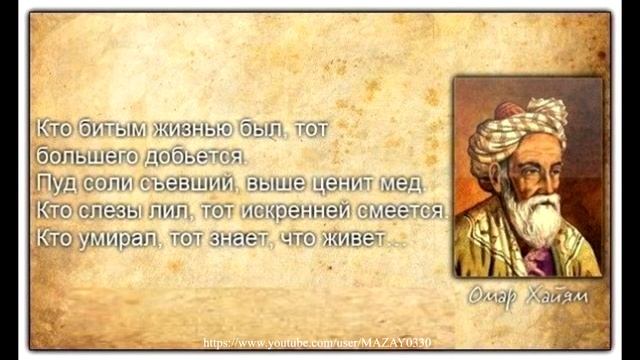 Кто битым жизнью был, тот большего добьется.
Пуд соли съевший, выше ценит мед.
Кто слезы лил, тот искренней смеется.
Кто умирал, тот знает, что живет...

Омар Хайям

https://www.youtube.com/user/MAZAY0330